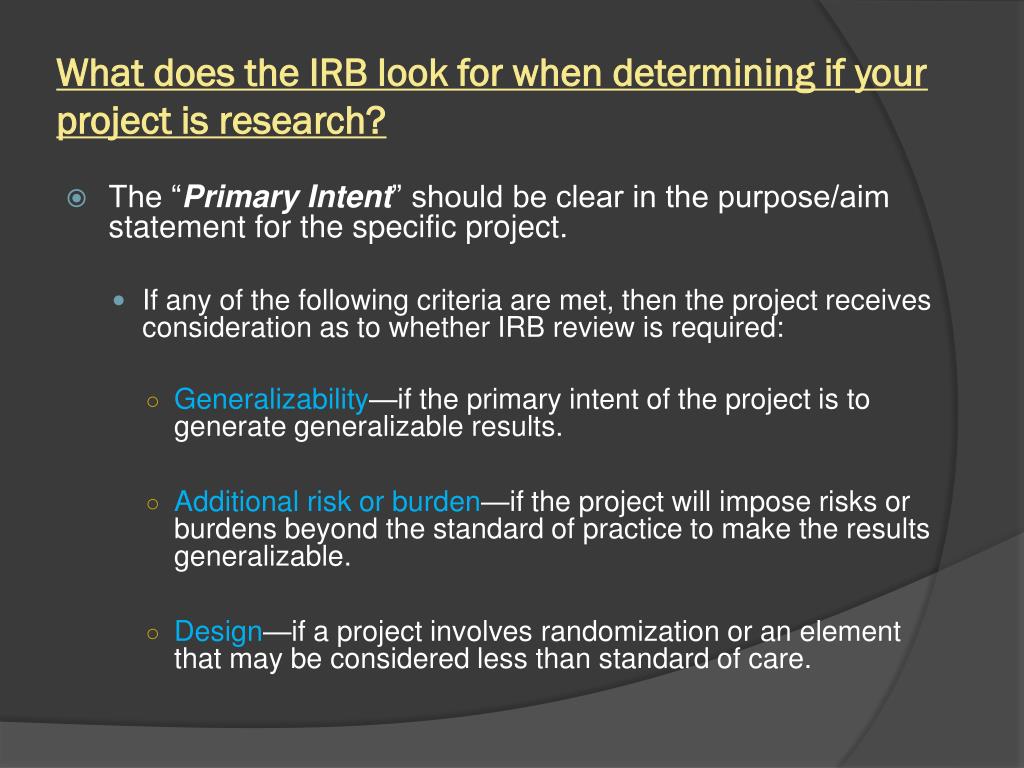 What does the IRB look for when determining if your project is research?

The “Primary Intent” should be clear in the purpose/aim statement for the specific project.

If any of the following criteria are met, then the project receives consideration as to whether IRB review is required:

Generalizability—if the primary intent of the project is to generate generalizable results.

Additional risk or burden—if the project will impose risks or burdens beyond the standard of practice to make the results generalizable.

Design—if a project involves randomization or an element that may be considered less than standard of care.